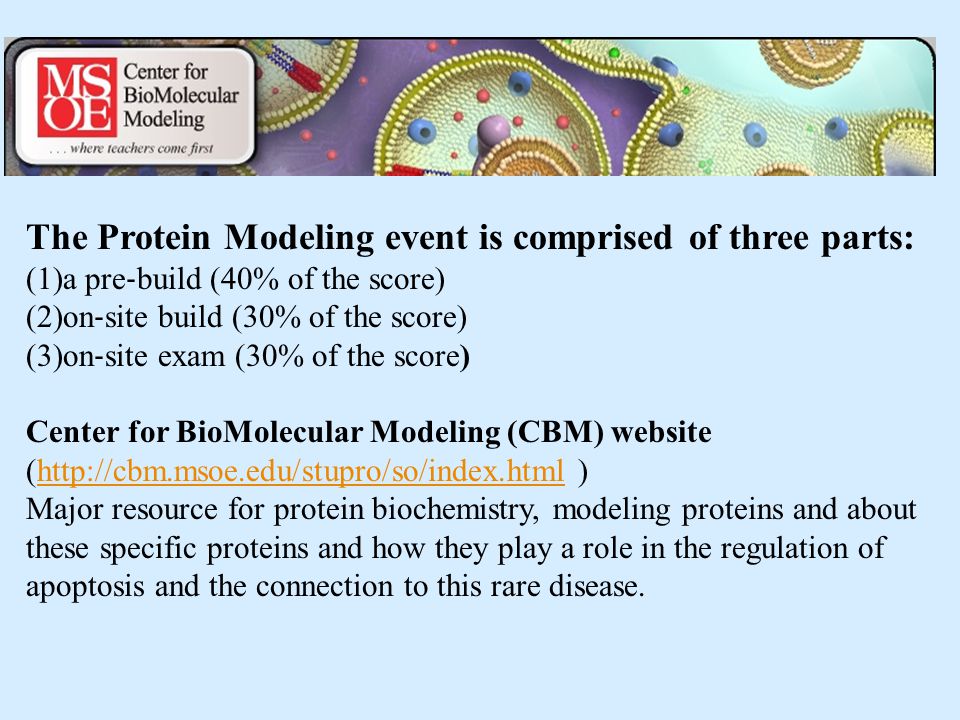 MSOE Center for BioMolecular Modeling
. . . where teachers come first

The Protein Modeling event is comprised of three parts:
(1)a pre-build (40% of the score)
(2)on-site build (30% of the score)
(3)on-site exam (30% of the score)

Center for BioMolecular Modeling (CBM) website
(http://cbm.msoe.edu/stupro/so/index.html )
Major resource for protein biochemistry, modeling proteins and about these specific proteins and how they play a role in the regulation of apoptosis and the connection to this rare disease.